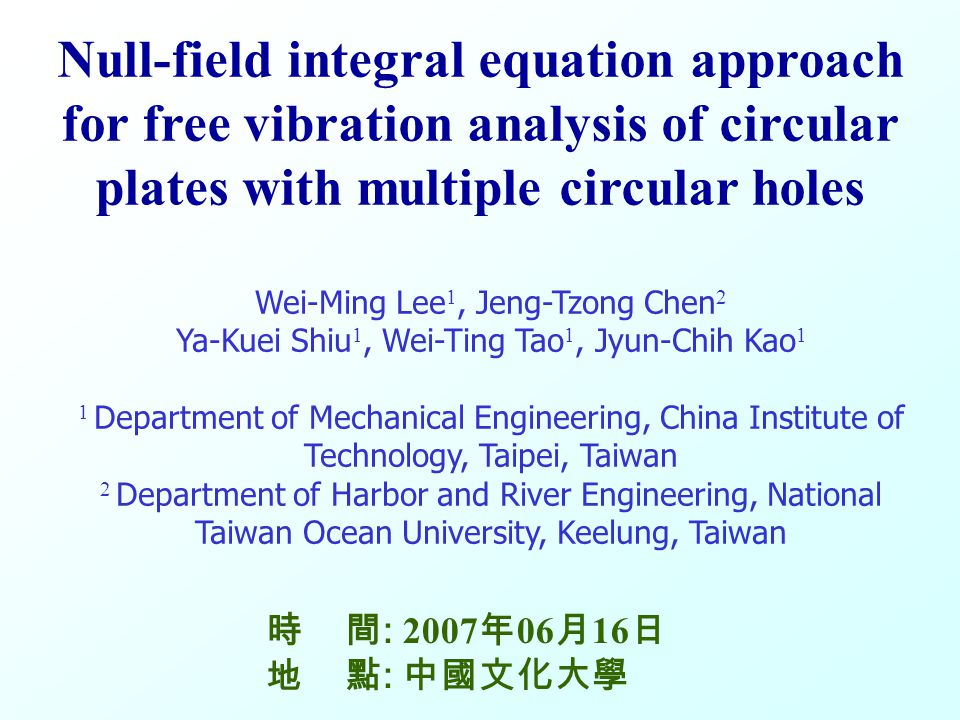 Null-field integral equation approach for free vibration analysis of circular plates with multiple circular holes

Wei-Ming Lee$^1$, Jeng-Tzong Chen$^2$
Ya-Kuei Shiu$^1$, Wei-Ting Tao$^1$, Jyun-Chih Kao$^1$

$^1$ Department of Mechanical Engineering, China Institute of Technology, Taipei, Taiwan
$^2$ Department of Harbor and River Engineering, National Taiwan Ocean University, Keelung, Taiwan

時　間: 2007年06月16日
地　點: 中國文化大學